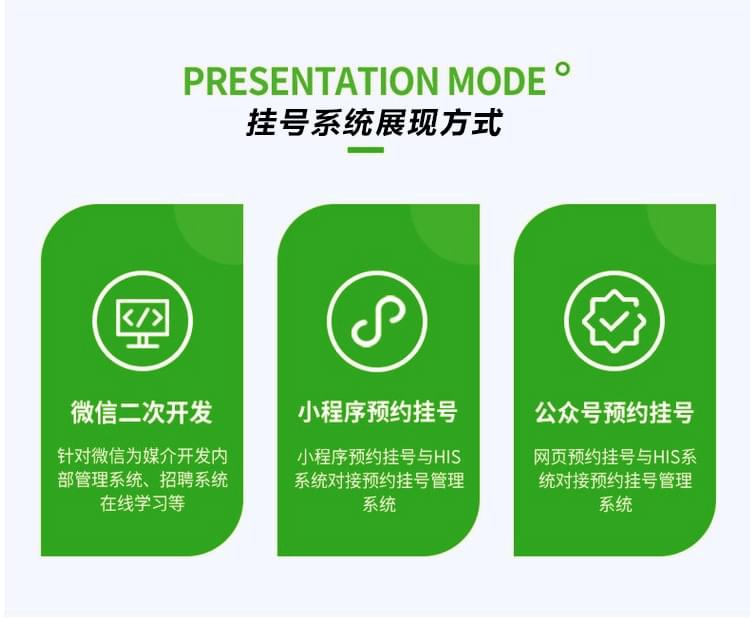 PRESENTATION MODE
挂号系统展现方式

</>
微信二次开发
针对微信为媒介开发内部管理系统、招聘系统在线学习等

小程序预约挂号
小程序预约挂号与HIS系统对接预约挂号管理系统

公众号预约挂号
网页预约挂号与HIS系统对接预约挂号管理系统